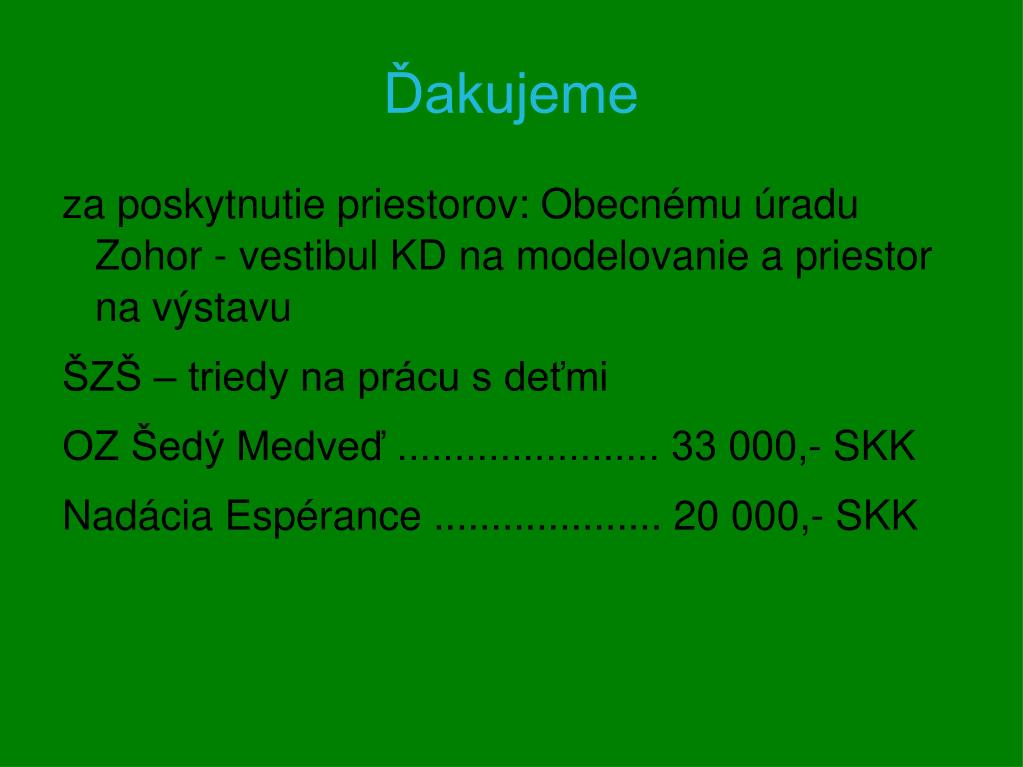 Ďakujeme

za poskytnutie priestorov: Obecnému úradu Zohor - vestibul KD na modelovanie a priestor na výstavu

ŠZŠ – triedy na prácu s deťmi

OZ Šedý Medveď ....................... 33 000,- SKK

Nadácia Espérance .................... 20 000,- SKK